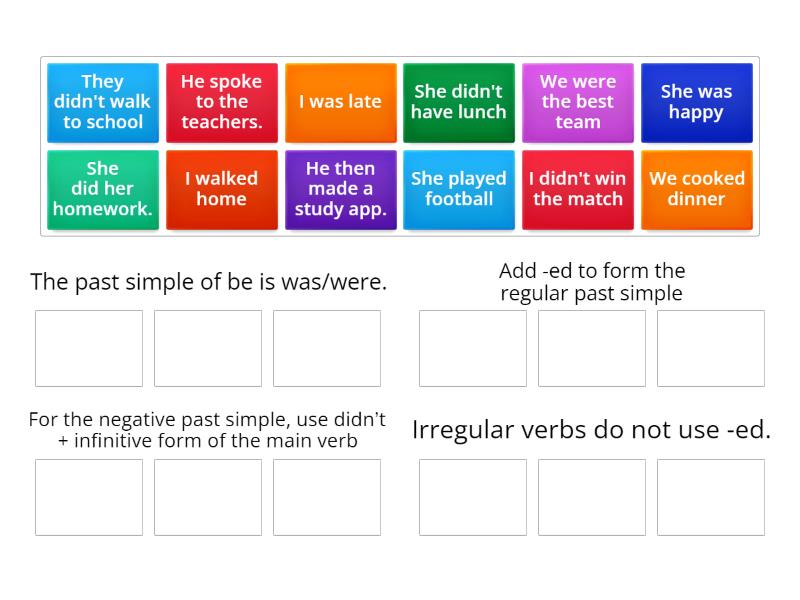 They didn't walk to school

He spoke to the teachers.

I was late

She didn't have lunch

We were the best team

She was happy

She did her homework.

I walked home

He then made a study app.

She played football

I didn't win the match

We cooked dinner

The past simple of be is was/were.

Add -ed to form the regular past simple

For the negative past simple, use didn't + infinitive form of the main verb

Irregular verbs do not use -ed.